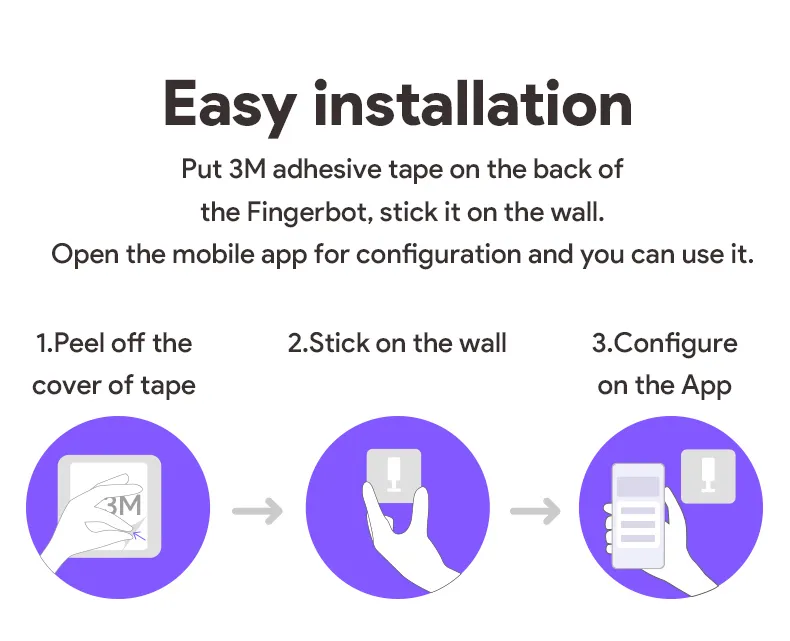 Easy installation

Put 3M adhesive tape on the back of the Fingerbot, stick it on the wall. Open the mobile app for configuration and you can use it.

1.Peel off the cover of tape

2.Stick on the wall

3.Configure on the App

3M